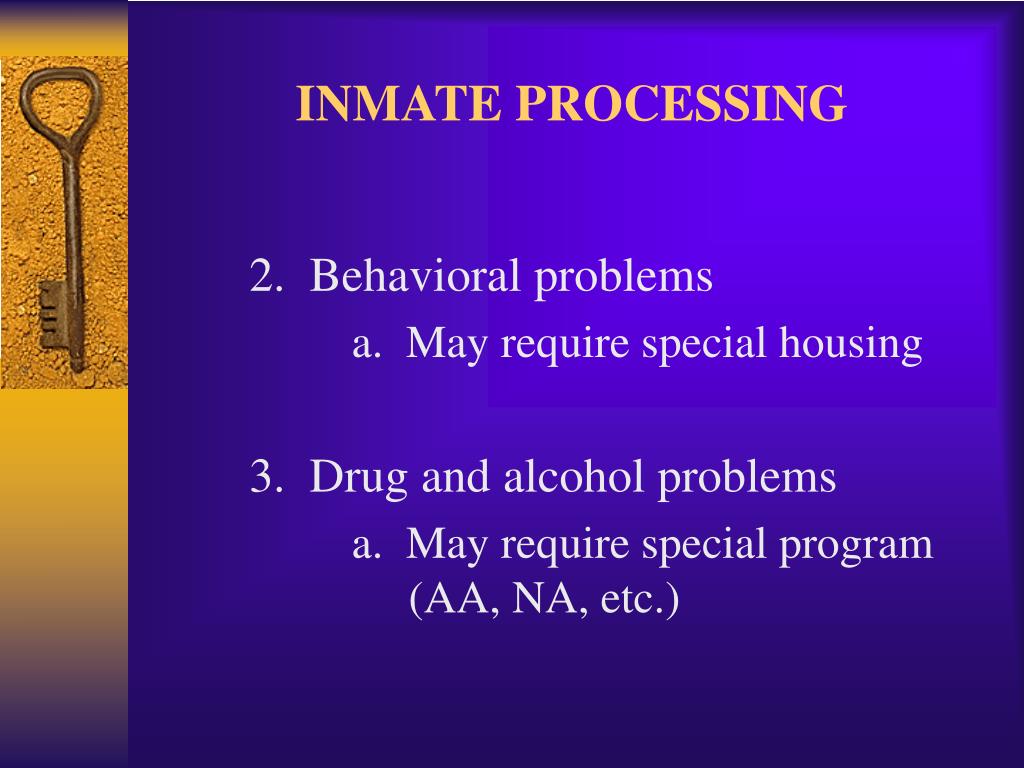 INMATE PROCESSING

2. Behavioral problems

a. May require special housing

3. Drug and alcohol problems

a. May require special program (AA, NA, etc.)